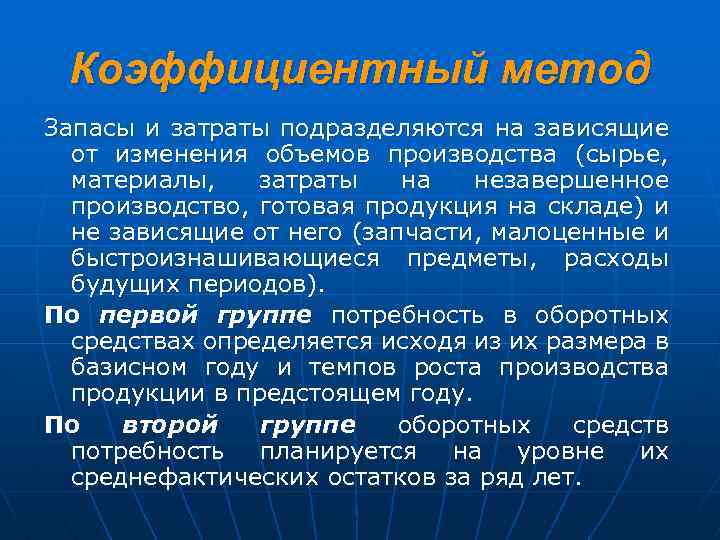 Коэффициентный метод

Запасы и затраты подразделяются на зависящие от изменения объемов производства (сырье, материалы, затраты на незавершенное производство, готовая продукция на складе) и не зависящие от него (запчасти, малоценные и быстроизнашивающиеся предметы, расходы будущих периодов).

По первой группе потребность в оборотных средствах определяется исходя из их размера в базисном году и темпов роста производства продукции в предстоящем году.

По второй группе оборотных средств потребность планируется на уровне их среднефактических остатков за ряд лет.